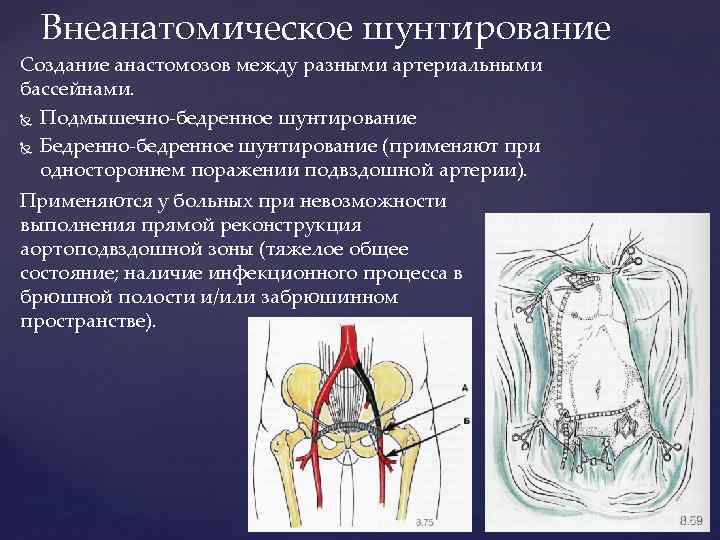 Внеанатомическое шунтирование

Создание анастомозов между разными артериальными бассейнами.

Подмышечно-бедренное шунтирование

Бедренно-бедренное шунтирование (применяют при одностороннем поражении подвздошной артерии).

Применяются у больных при невозможности выполнения прямой реконструкция аортоподвздошной зоны (тяжелое общее состояние; наличие инфекционного процесса в брюшной полости и/или забрюшинном пространстве).

А

Б

3.75

8.59